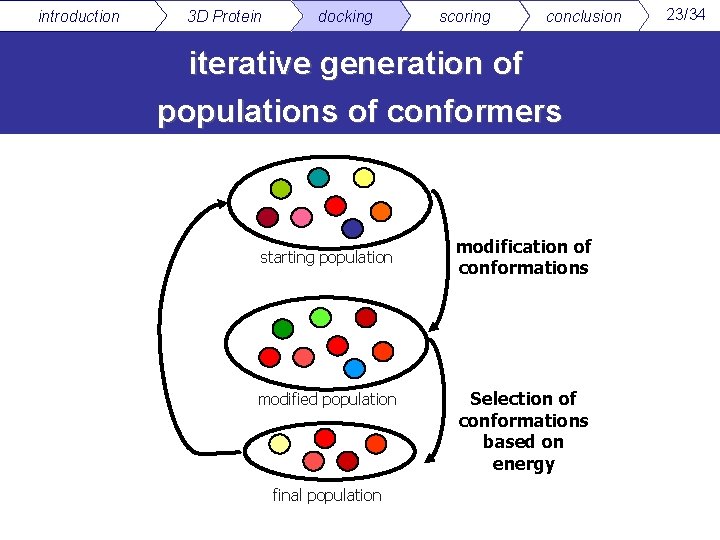 introduction 3D Protein docking scoring conclusion 23/34

iterative generation of populations of conformers

starting population

modification of conformations

modified population

Selection of conformations based on energy

final population